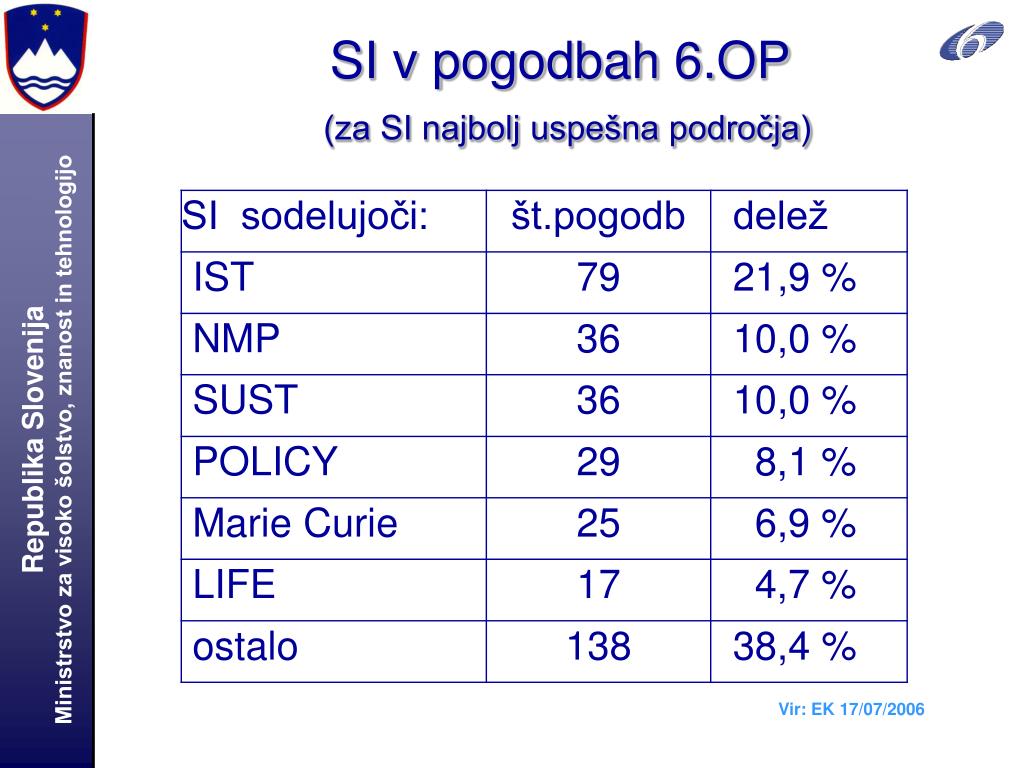 Republika Slovenija
Ministrstvo za visoko šolstvo, znanost in tehnologijo

SI v pogodbah 6.OP
(za SI najbolj uspešna področja)

| SI sodelujoči: | št.pogodb | delež |
|---|---|---|
| IST | 79 | 21,9 % |
| NMP | 36 | 10,0 % |
| SUST | 36 | 10,0 % |
| POLICY | 29 | 8,1 % |
| Marie Curie | 25 | 6,9 % |
| LIFE | 17 | 4,7 % |
| ostalo | 138 | 38,4 % |

Vir: EK 17/07/2006